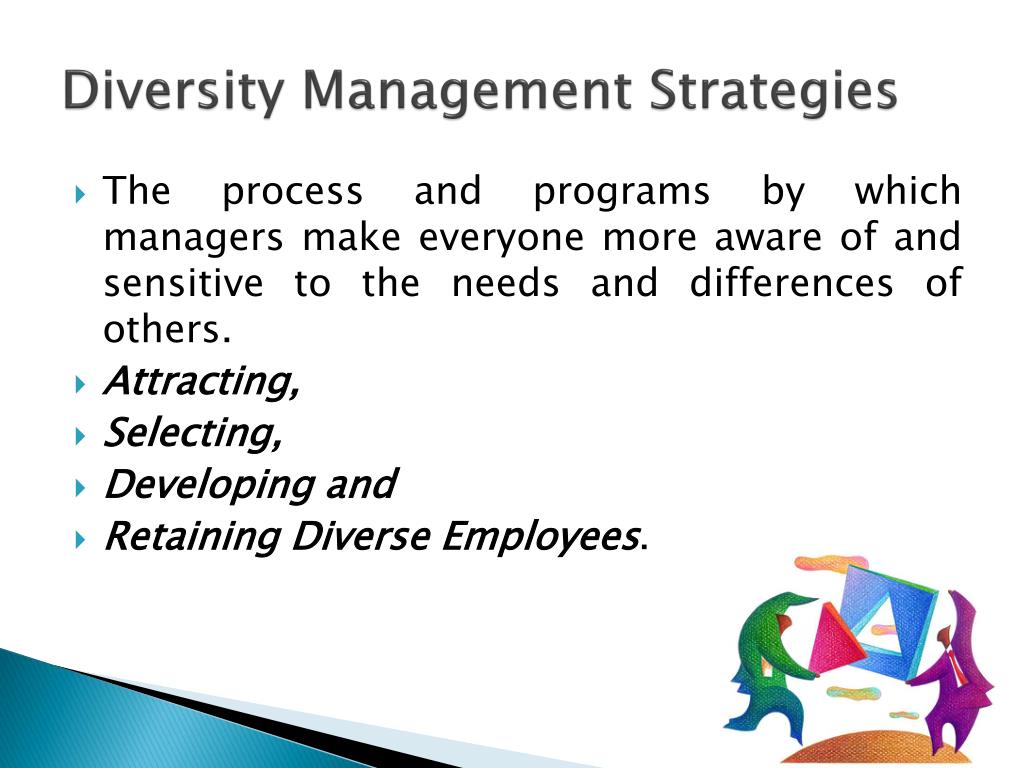 Diversity Management Strategies

The process and programs by which managers make everyone more aware of and sensitive to the needs and differences of others.

Attracting,

Selecting,

Developing and

Retaining Diverse Employees.